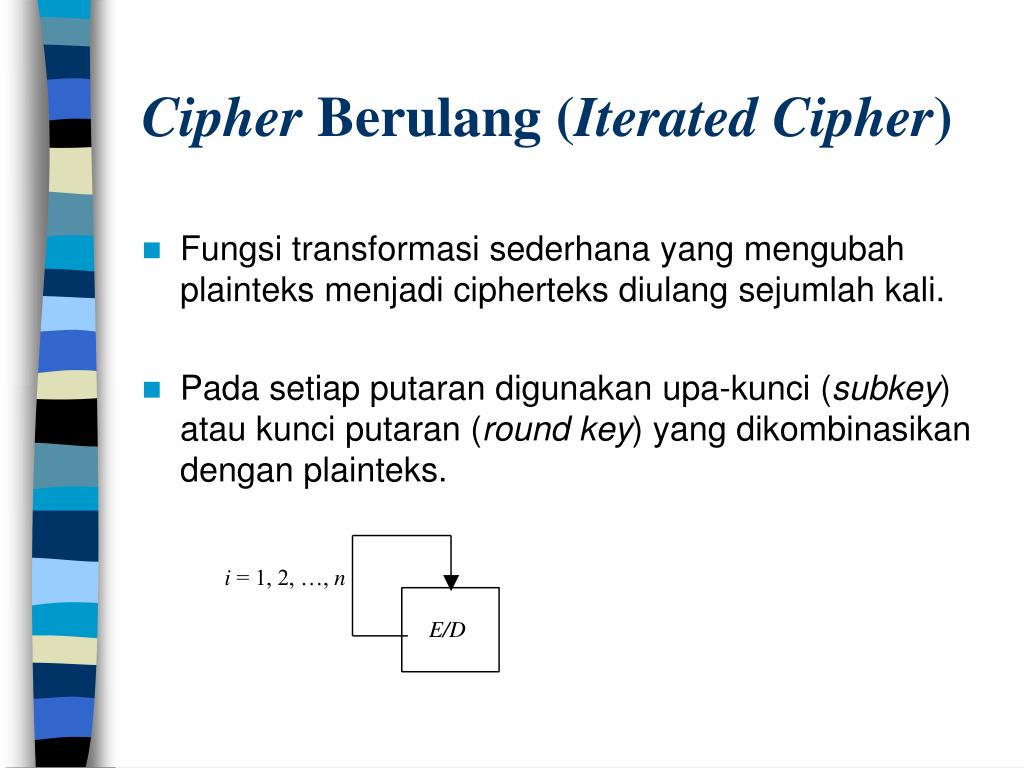 Cipher Berulang (Iterated Cipher)

Fungsi transformasi sederhana yang mengubah plainteks menjadi cipherteks diulang sejumlah kali.

Pada setiap putaran digunakan upa-kunci (subkey) atau kunci putaran (round key) yang dikombinasikan dengan plainteks.

$i = 1, 2, \ldots, n$

E/D